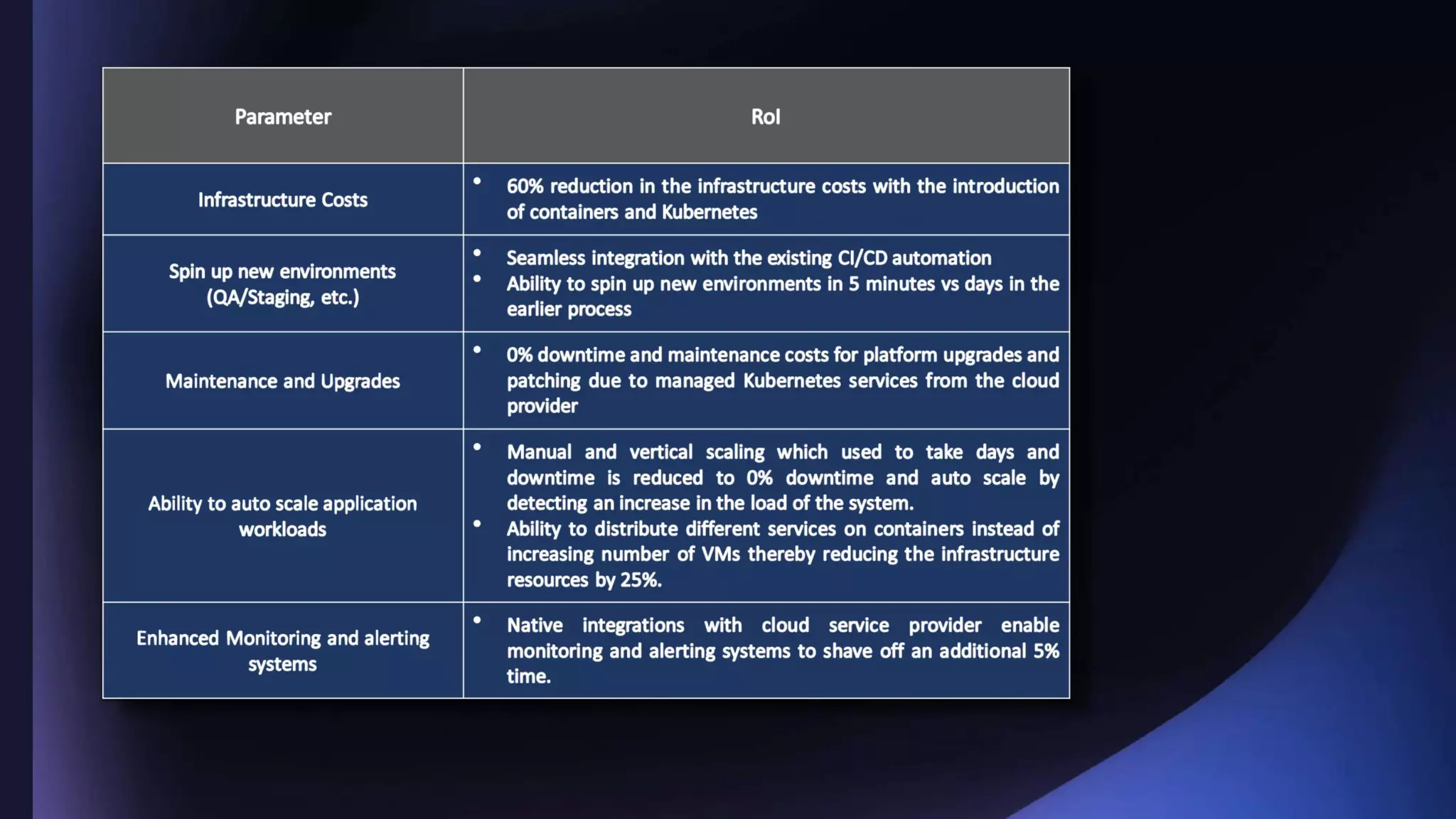 | Parameter | RoI |
|---|---|
| Infrastructure Costs | • 60% reduction in the infrastructure costs with the introduction of containers and Kubernetes |
| Spin up new environments (QA/Staging, etc.) | • Seamless integration with the existing CI/CD automation • Ability to spin up new environments in 5 minutes vs days in the earlier process |
| Maintenance and Upgrades | • 0% downtime and maintenance costs for platform upgrades and patching due to managed Kubernetes services from the cloud provider |
| Ability to auto scale application workloads | • Manual and vertical scaling which used to take days and downtime is reduced to 0% downtime and auto scale by detecting an increase in the load of the system. • Ability to distribute different services on containers instead of increasing number of VMs thereby reducing the infrastructure resources by 25%. |
| Enhanced Monitoring and alerting systems | • Native integrations with cloud service provider enable monitoring and alerting systems to shave off an additional 5% time. |